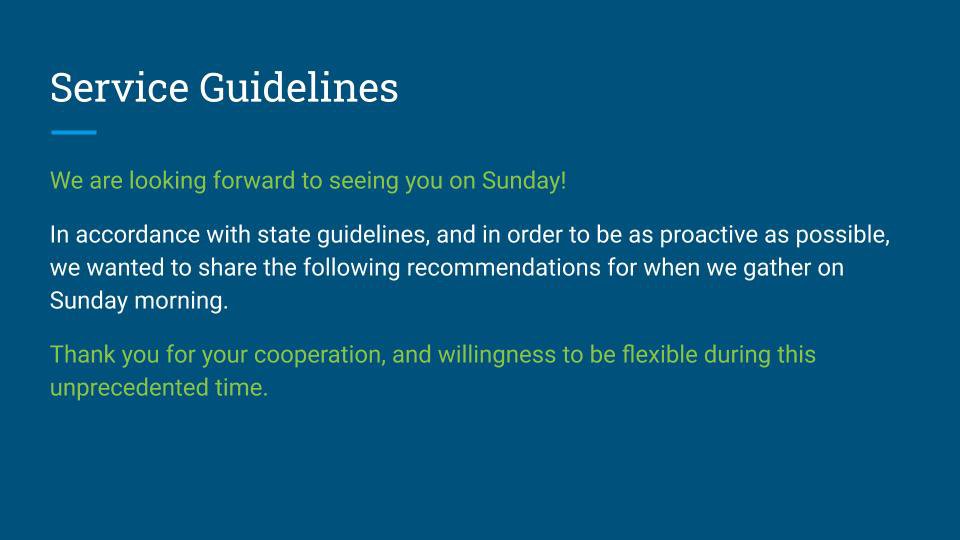 Service Guidelines

We are looking forward to seeing you on Sunday!

In accordance with state guidelines, and in order to be as proactive as possible, we wanted to share the following recommendations for when we gather on Sunday morning.

Thank you for your cooperation, and willingness to be flexible during this unprecedented time.